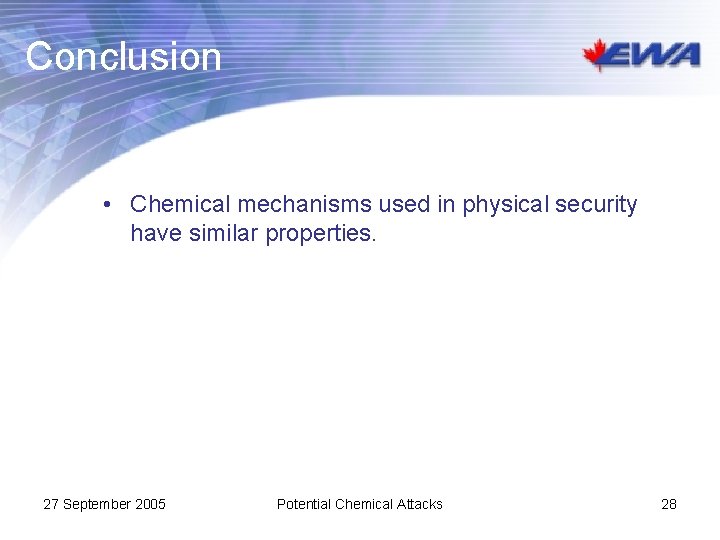 Conclusion

EWA

• Chemical mechanisms used in physical security have similar properties.

27 September 2005

Potential Chemical Attacks

28